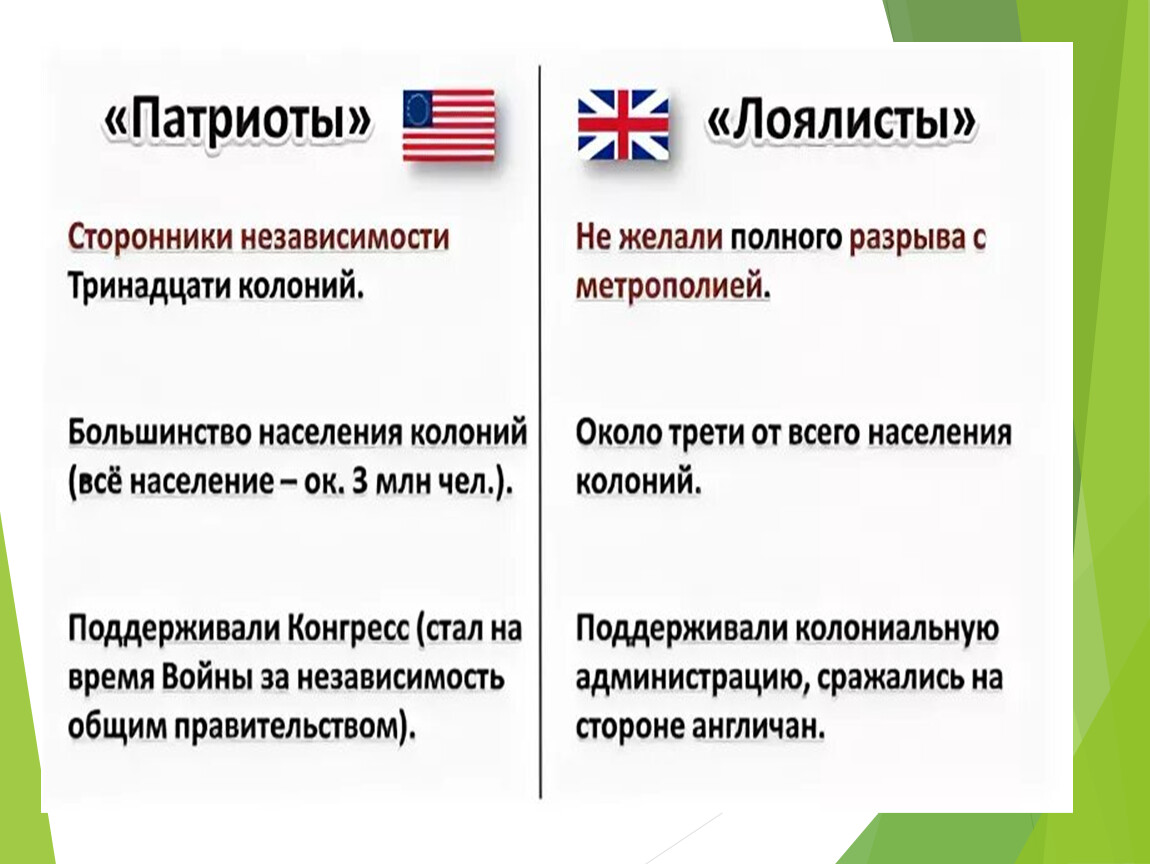 «Патриоты»

Сторонники независимости Тринадцати колоний.

Большинство населения колоний (всё население – ок. 3 млн чел.).

Поддерживали Конгресс (стал на время Войны за независимость общим правительством).

«Лоялисты»

Не желали полного разрыва с метрополией.

Около трети от всего населения колоний.

Поддерживали колониальную администрацию, сражались на стороне англичан.